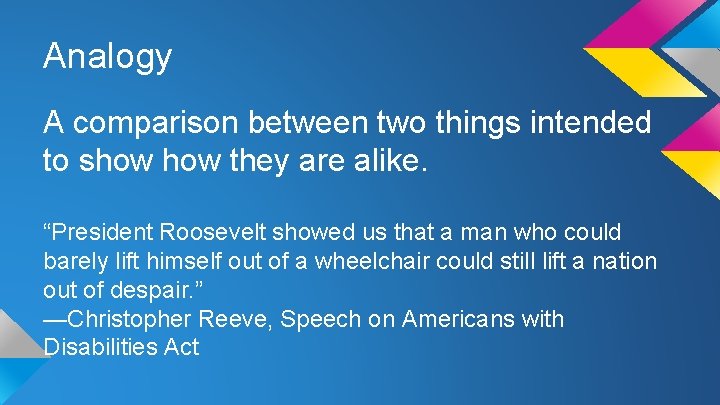 Analogy

A comparison between two things intended to show how they are alike.

“President Roosevelt showed us that a man who could barely lift himself out of a wheelchair could still lift a nation out of despair.”
—Christopher Reeve, Speech on Americans with Disabilities Act